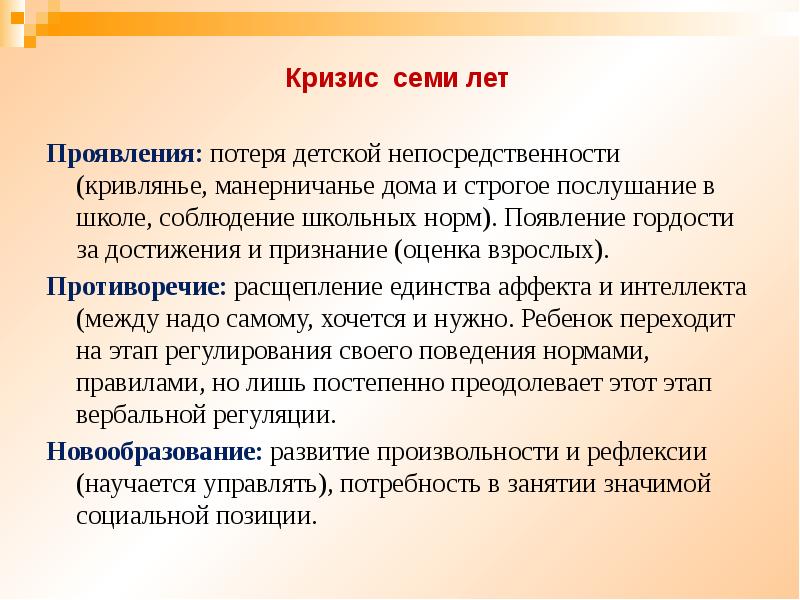 Кризис семи лет

Проявления: потеря детской непосредственности (кривлянье, манерничанье дома и строгое послушание в школе, соблюдение школьных норм). Появление гордости за достижения и признание (оценка взрослых).

Противоречие: расщепление единства аффекта и интеллекта (между надо самому, хочется и нужно. Ребенок переходит на этап регулирования своего поведения нормами, правилами, но лишь постепенно преодолевает этот этап вербальной регуляции.

Новообразование: развитие произвольности и рефлексии (научается управлять), потребность в занятии значимой социальной позиции.